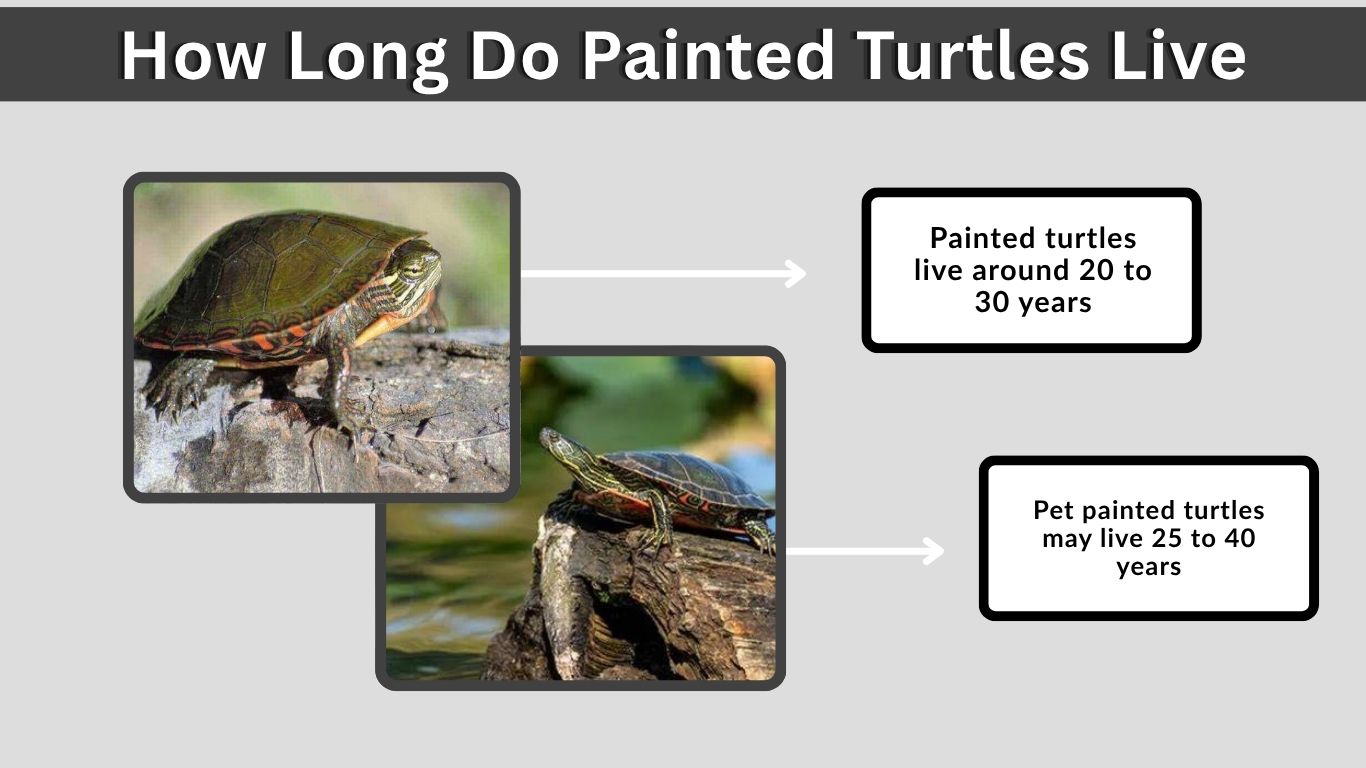 How Long Do Painted Turtles Live

Painted turtles live around 20 to 30 years

Pet painted turtles may live 25 to 40 years